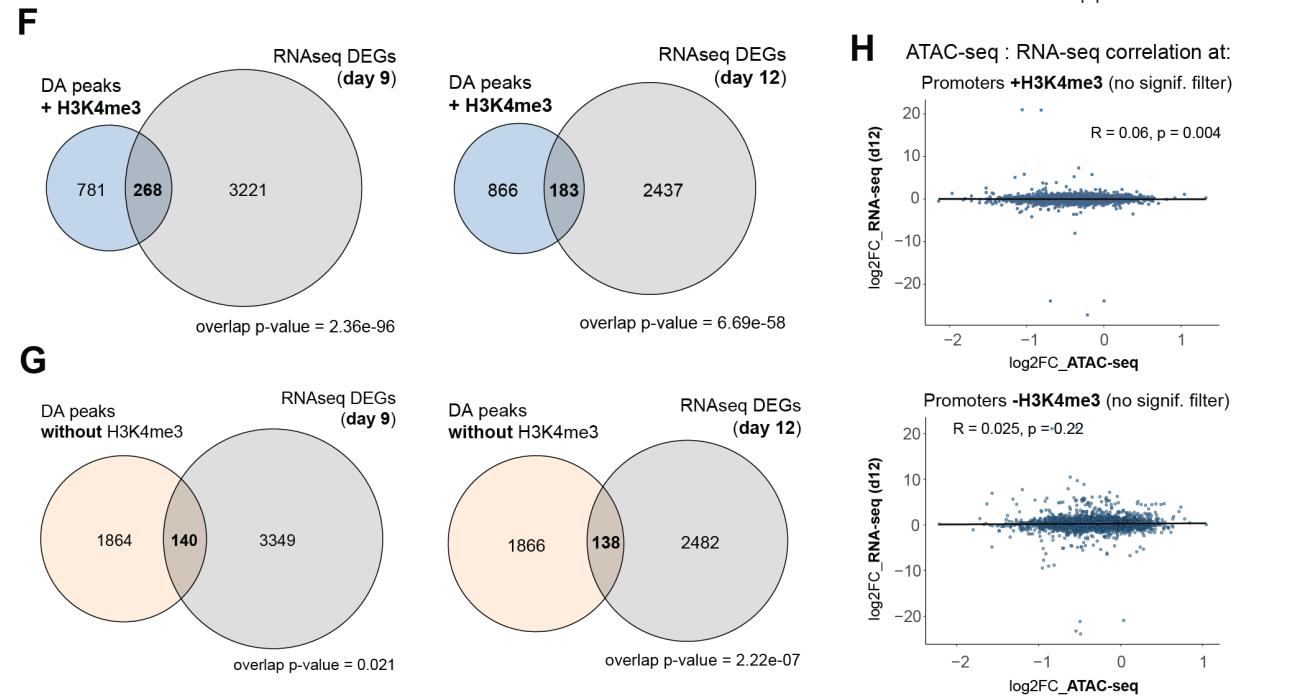 F

DA peaks
+ H3K4me3

RNAseq DEGs
(day 9)

781 268 3221

overlap p-value = 2.36e-96

DA peaks
+ H3K4me3

RNAseq DEGs
(day 12)

866 183 2437

overlap p-value = 6.69e-58

G

DA peaks
without H3K4me3

RNAseq DEGs
(day 9)

1864 140 3349

overlap p-value = 0.021

DA peaks
without H3K4me3

RNAseq DEGs
(day 12)

1866 138 2482

overlap p-value = 2.22e-07

H ATAC-seq : RNA-seq correlation at:

Promoters +H3K4me3 (no signif. filter)

R = 0.06, p = 0.004

log2FC_RNA-seq (d12)

20
10
0
−10
−20

−2 −1 0 1

log2FC_ATAC-seq

Promoters -H3K4me3 (no signif. filter)

R = 0.025, p = 0.22

log2FC_RNA-seq (d12)

20
10
0
−10
−20

−2 −1 0 1

log2FC_ATAC-seq